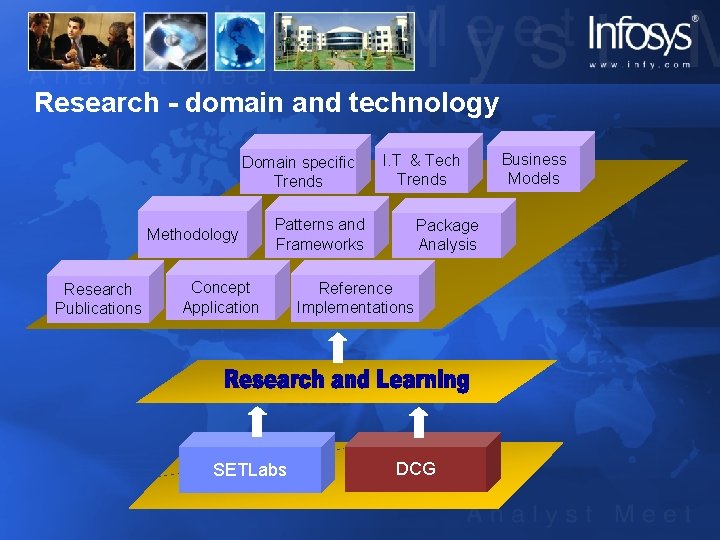 Infosys®
www.infy.com

Analyst Meet

Research - domain and technology

Domain specific Trends

I.T & Tech Trends

Business Models

Methodology

Patterns and Frameworks

Package Analysis

Research Publications

Concept Application

Reference Implementations

Research and Learning

SETLabs

DCG

Analyst Meet